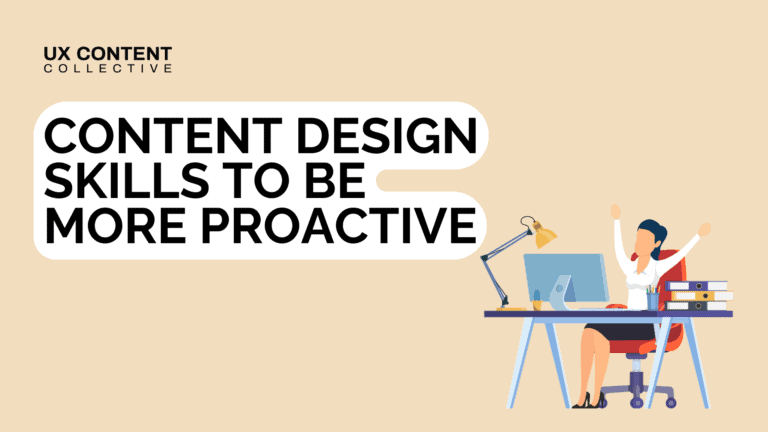 UX CONTENT
COLLECTIVE

CONTENT DESIGN SKILLS TO BE MORE PROACTIVE